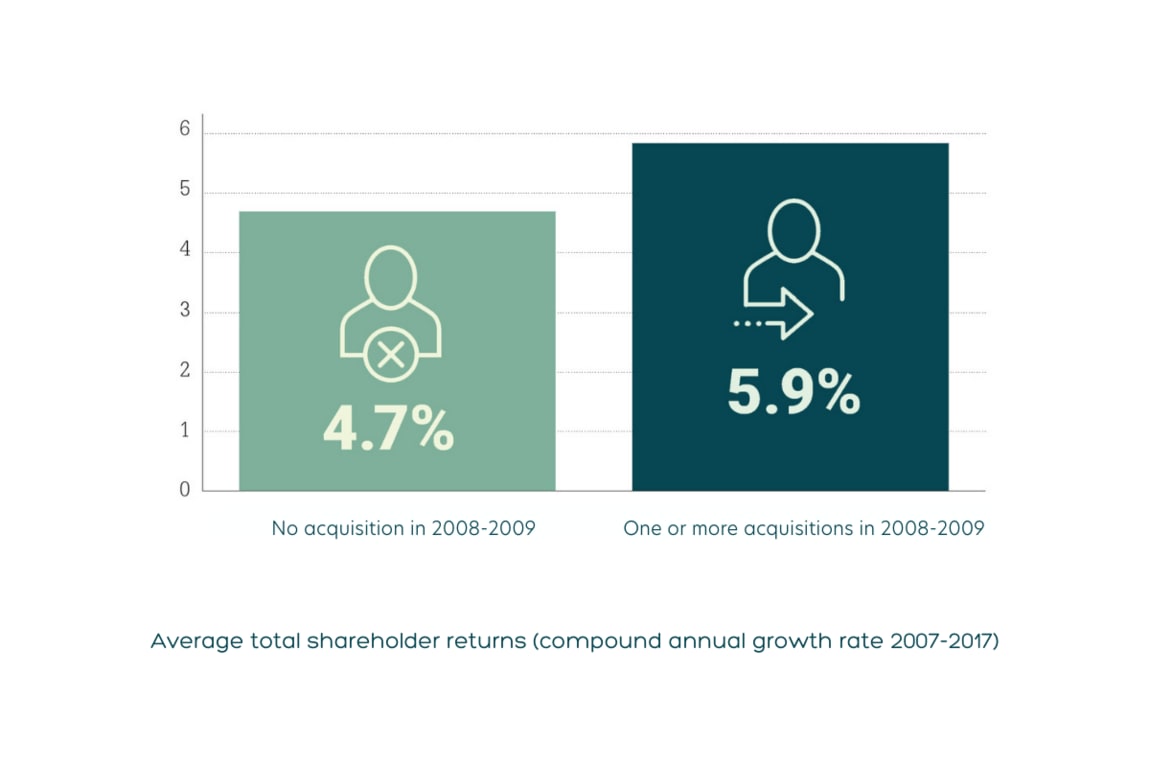 6
5
4
3
2
1
0

4.7%

5.9%

No acquisition in 2008-2009

One or more acquisitions in 2008-2009

Average total shareholder returns (compound annual growth rate 2007-2017)